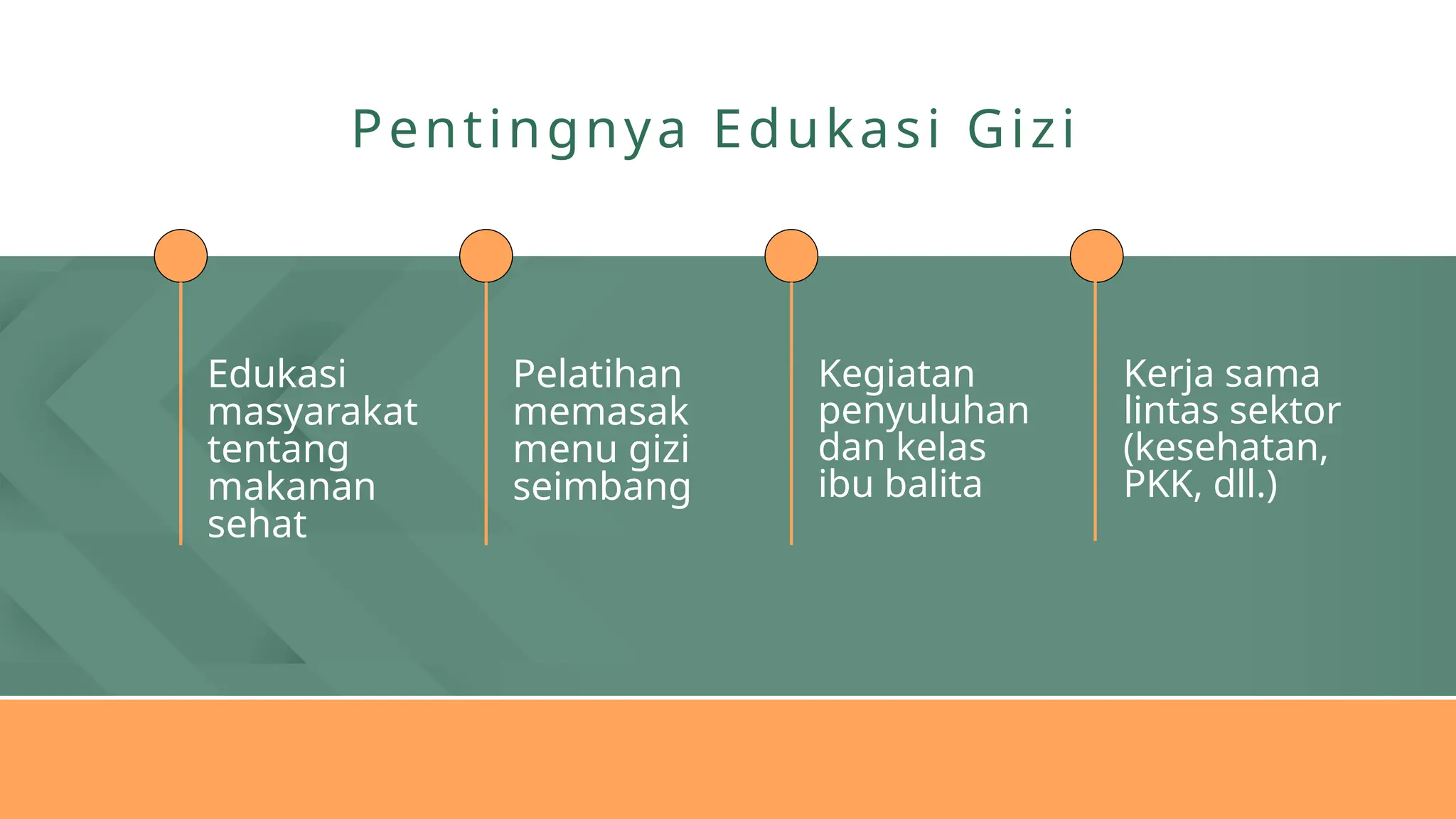 Pentingnya Edukasi Gizi

Edukasi masyarakat tentang makanan sehat

Pelatihan memasak menu gizi seimbang

Kegiatan penyuluhan dan kelas ibu balita

Kerja sama lintas sektor (kesehatan, PKK, dll.)